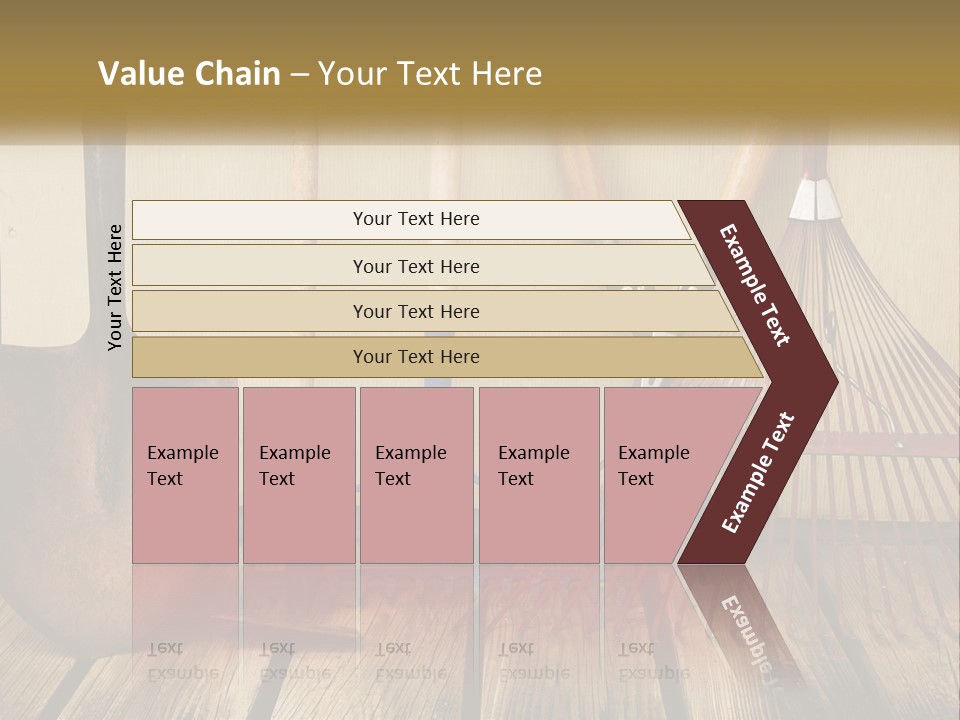 Value Chain – Your Text Here

Your Text Here

Your Text Here

Your Text Here

Your Text Here

Your Text Here

Example Text

Example Text

Example Text

Example Text

Example Text

Example Text

Example Text